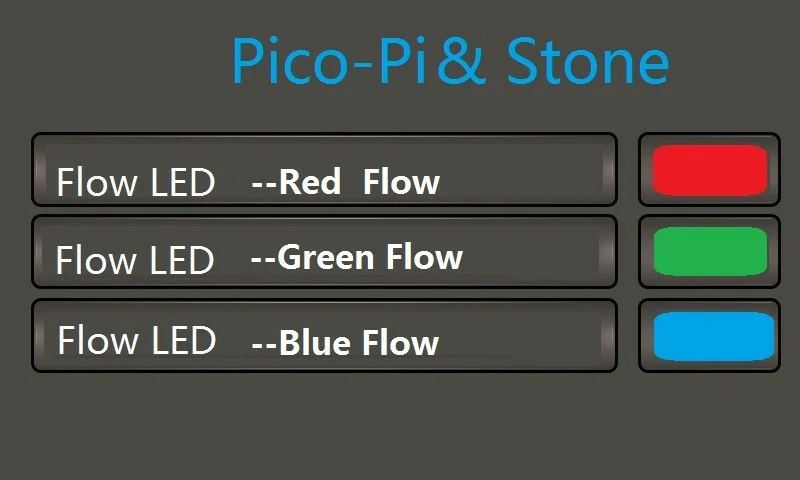 Pico-Pi & Stone

Flow LED --Red Flow

Flow LED --Green Flow

Flow LED --Blue Flow